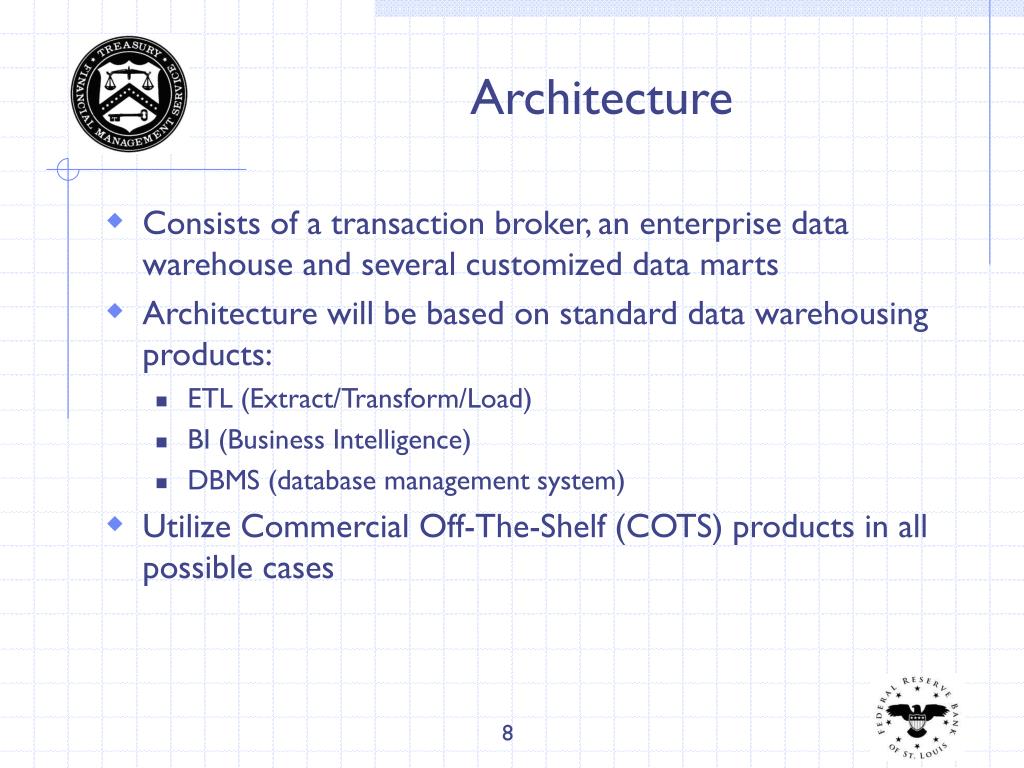 TREASURY FINANCIAL MANAGEMENT SERVICE

Architecture

Consists of a transaction broker, an enterprise data warehouse and several customized data marts

Architecture will be based on standard data warehousing products:

ETL (Extract/Transform/Load)

BI (Business Intelligence)

DBMS (database management system)

Utilize Commercial Off-The-Shelf (COTS) products in all possible cases

8

FEDERAL RESERVE BANK OF ST. LOUIS